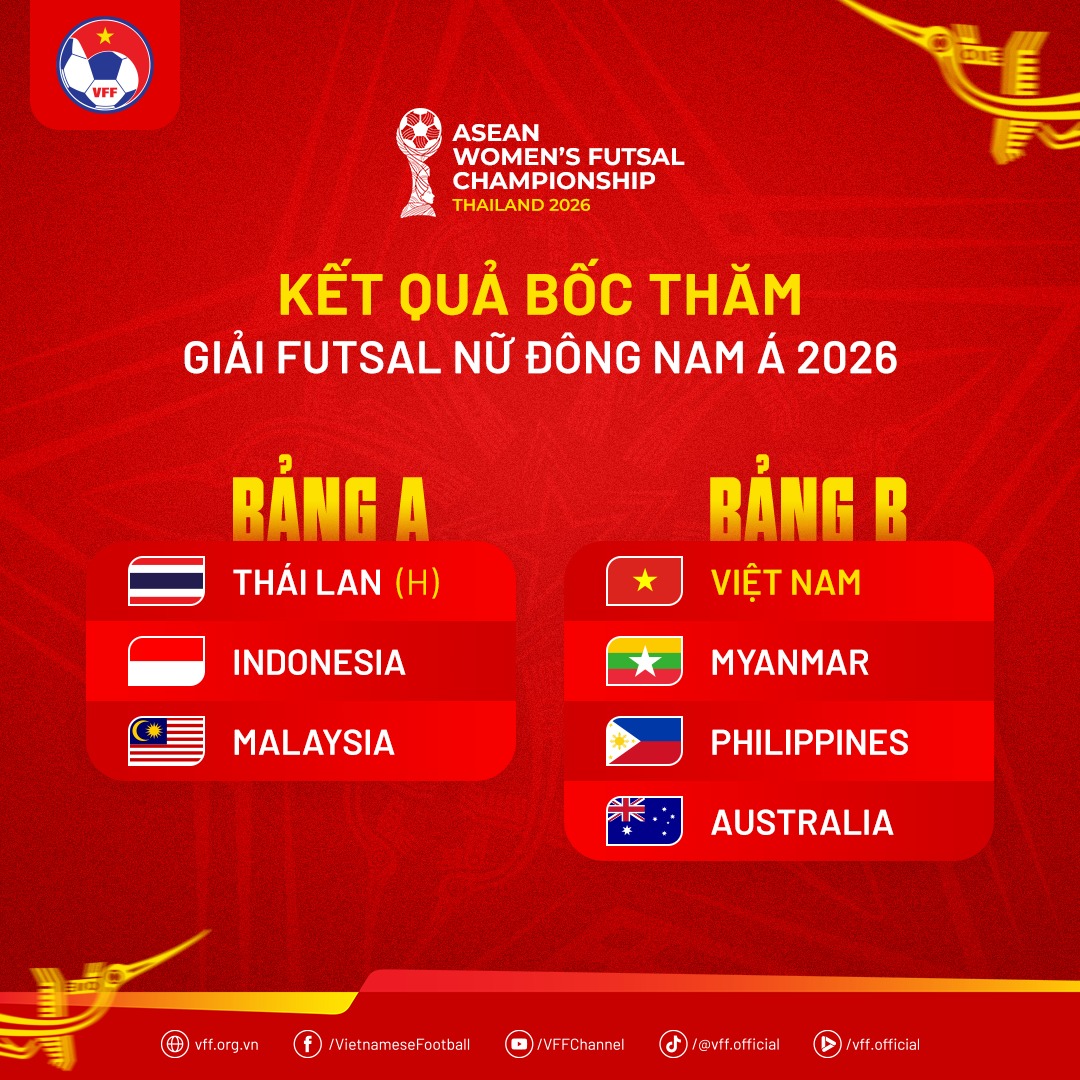 VFF

ASEAN WOMEN'S FUTSAL CHAMPIONSHIP
THAILAND 2026

KẾT QUẢ BỐC THĂM
GIẢI FUTSAL NỮ ĐÔNG NAM Á 2026

BẢNG A
THÁI LAN (H)
INDONESIA
MALAYSIA

BẢNG B
VIỆT NAM
MYANMAR
PHILIPPINES
AUSTRALIA

vff.org.vn /VietnameseFootball /VFFChannel /@vff.official /vff.official